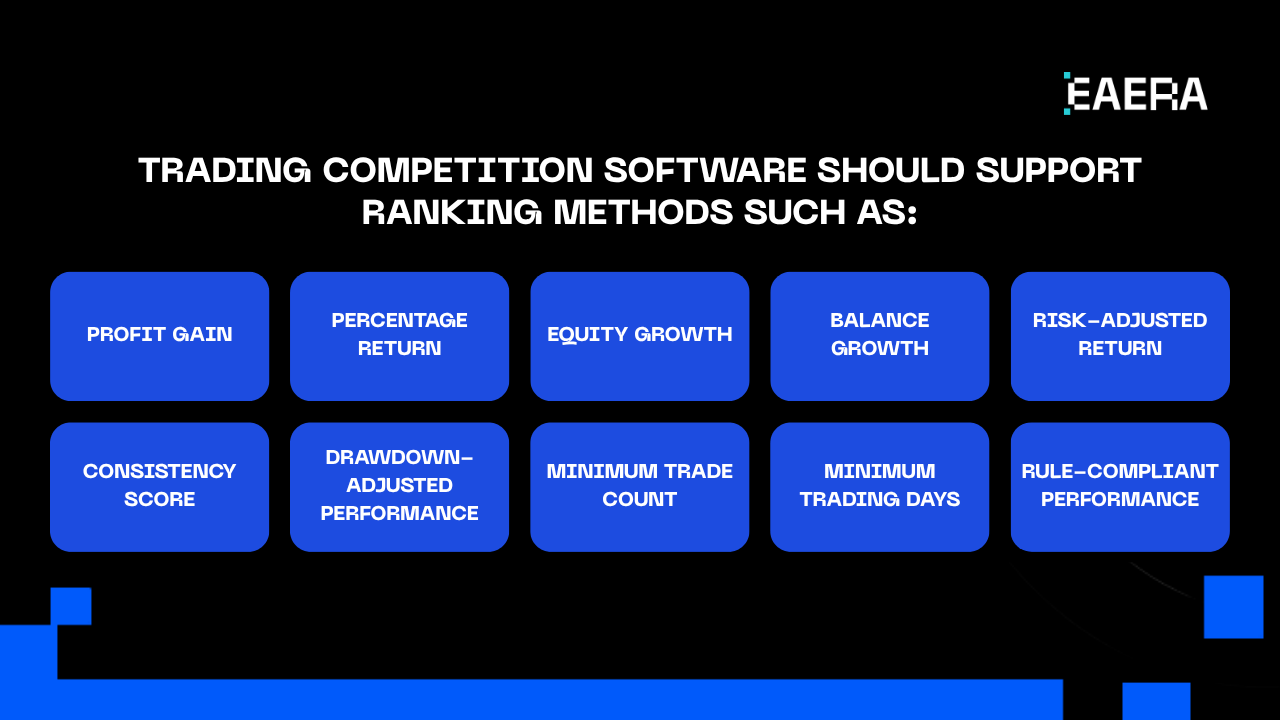 EAERA

TRADING COMPETITION SOFTWARE SHOULD SUPPORT RANKING METHODS SUCH AS:

PROFIT GAIN

PERCENTAGE RETURN

EQUITY GROWTH

BALANCE GROWTH

RISK-ADJUSTED RETURN

CONSISTENCY SCORE

DRAWDOWN-ADJUSTED PERFORMANCE

MINIMUM TRADE COUNT

MINIMUM TRADING DAYS

RULE-COMPLIANT PERFORMANCE